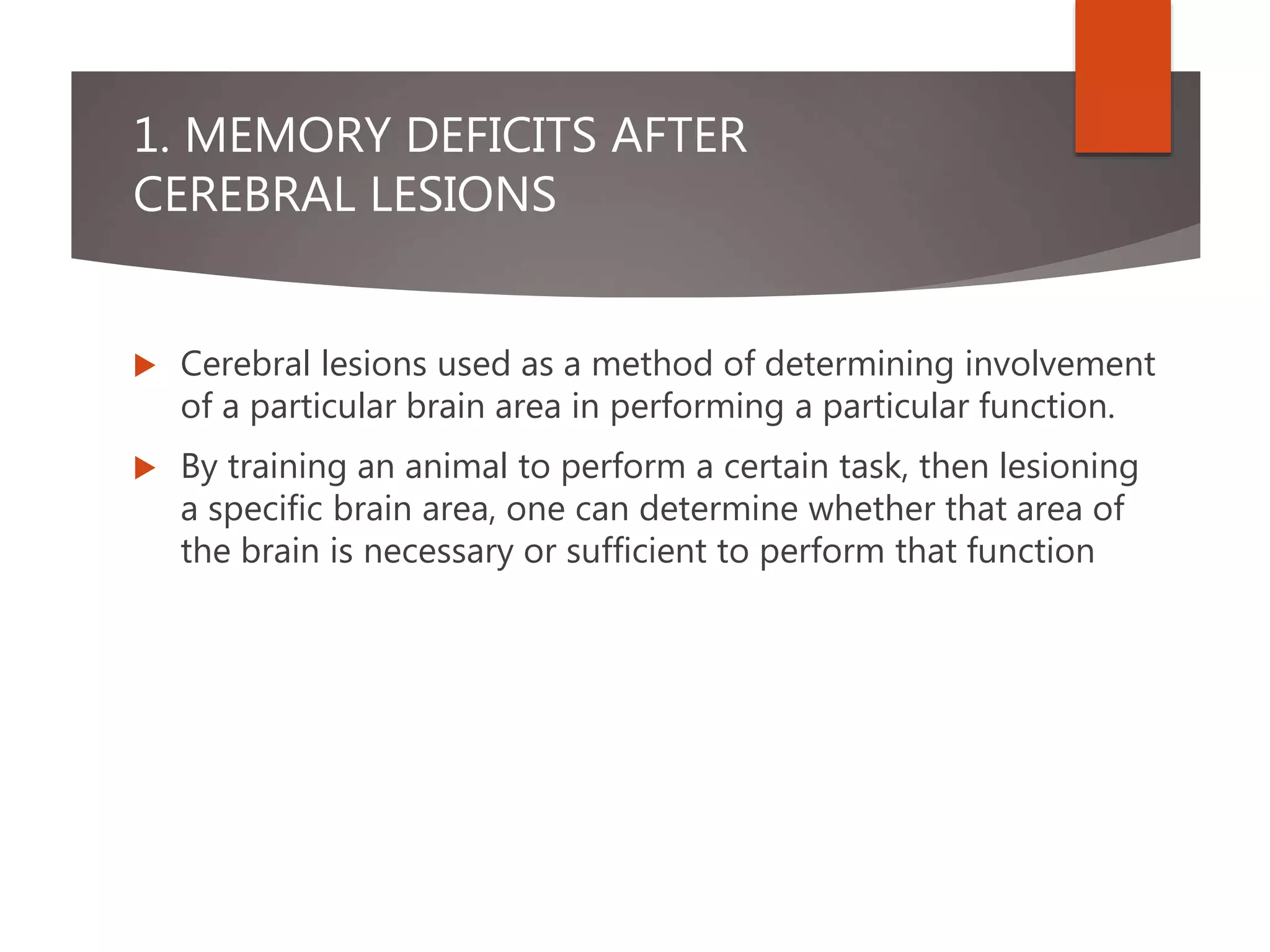 1. MEMORY DEFICITS AFTER CEREBRAL LESIONS

Cerebral lesions used as a method of determining involvement of a particular brain area in performing a particular function.

By training an animal to perform a certain task, then lesioning a specific brain area, one can determine whether that area of the brain is necessary or sufficient to perform that function